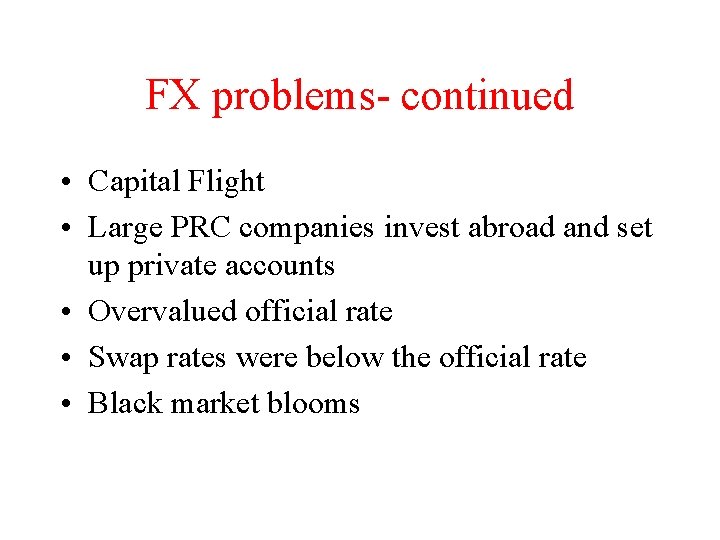 FX problems- continued

• Capital Flight
• Large PRC companies invest abroad and set up private accounts
• Overvalued official rate
• Swap rates were below the official rate
• Black market blooms